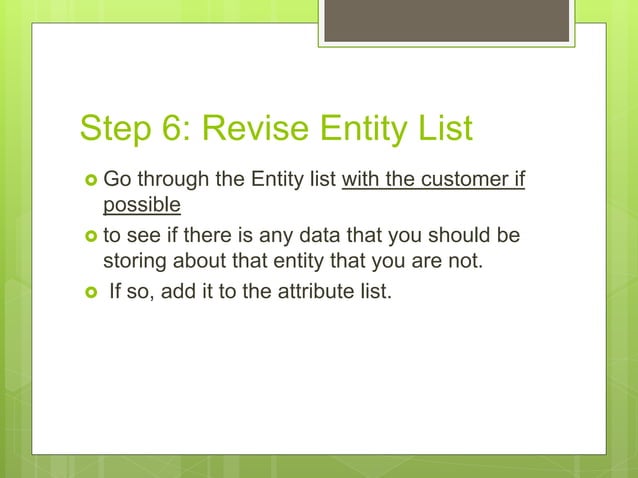 Step 6: Revise Entity List

Go through the Entity list with the customer if possible

to see if there is any data that you should be storing about that entity that you are not.

If so, add it to the attribute list.